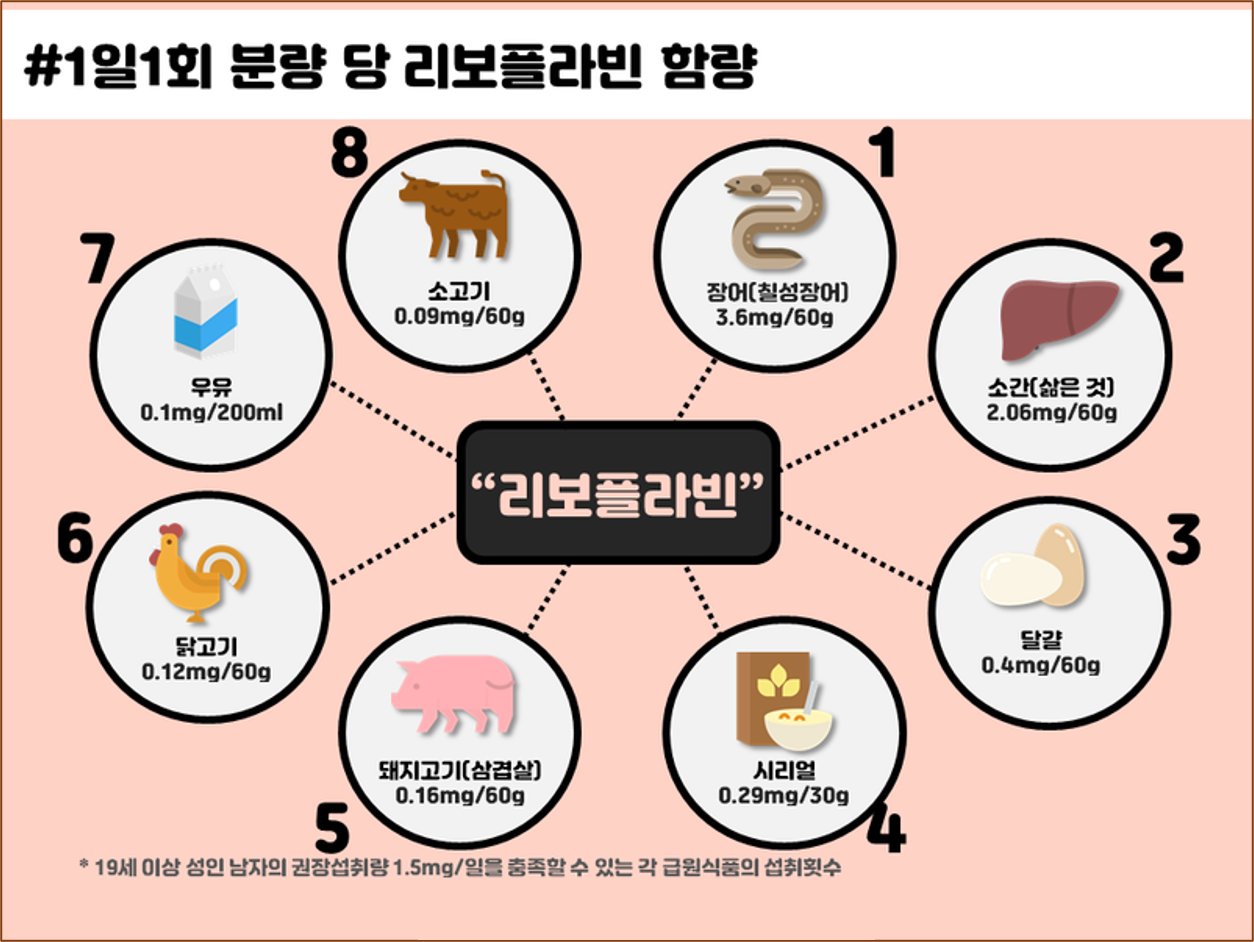 #1일1회 분량 당 리보플라빈 함량

“리보플라빈”

1
장어(칠성장어)
3.6mg/60g

2
소간(삶은 것)
2.06mg/60g

3
달걀
0.4mg/60g

4
시리얼
0.29mg/30g

5
돼지고기(삼겹살)
0.16mg/60g

6
닭고기
0.12mg/60g

7
우유
0.1mg/200ml

8
소고기
0.09mg/60g

* 19세 이상 성인 남자의 권장섭취량 1.5mg/일을 충족할 수 있는 각 급원식품의 섭취횟수